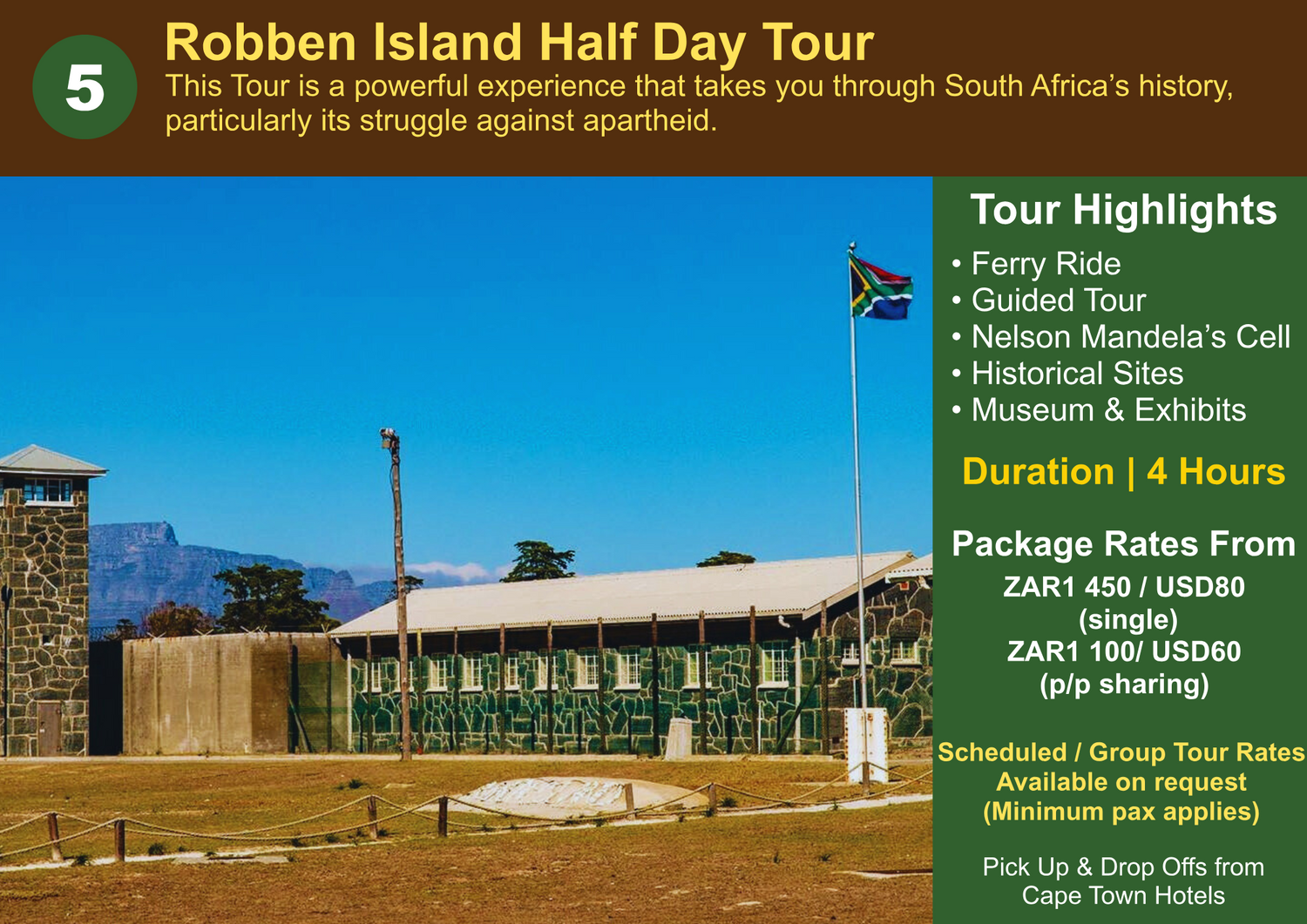 5

Robben Island Half Day Tour

This Tour is a powerful experience that takes you through South Africa's history, particularly its struggle against apartheid.

Tour Highlights

• Ferry Ride
• Guided Tour
• Nelson Mandela's Cell
• Historical Sites
• Museum & Exhibits

Duration | 4 Hours

Package Rates From

ZAR1 450 / USD80
(single)
ZAR1 100/ USD60
(p/p sharing)

Scheduled / Group Tour Rates
Available on request
(Minimum pax applies)

Pick Up & Drop Offs from
Cape Town Hotels